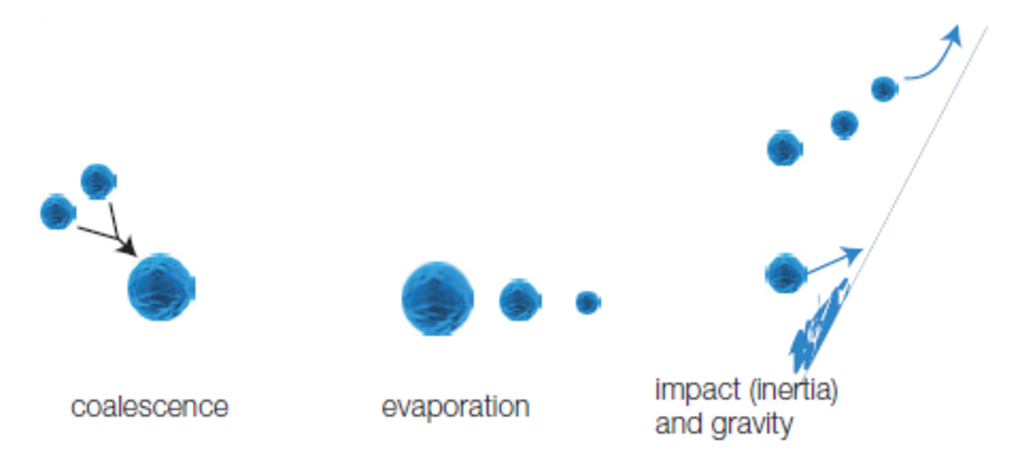 coalescence

evaporation

impact (inertia) and gravity